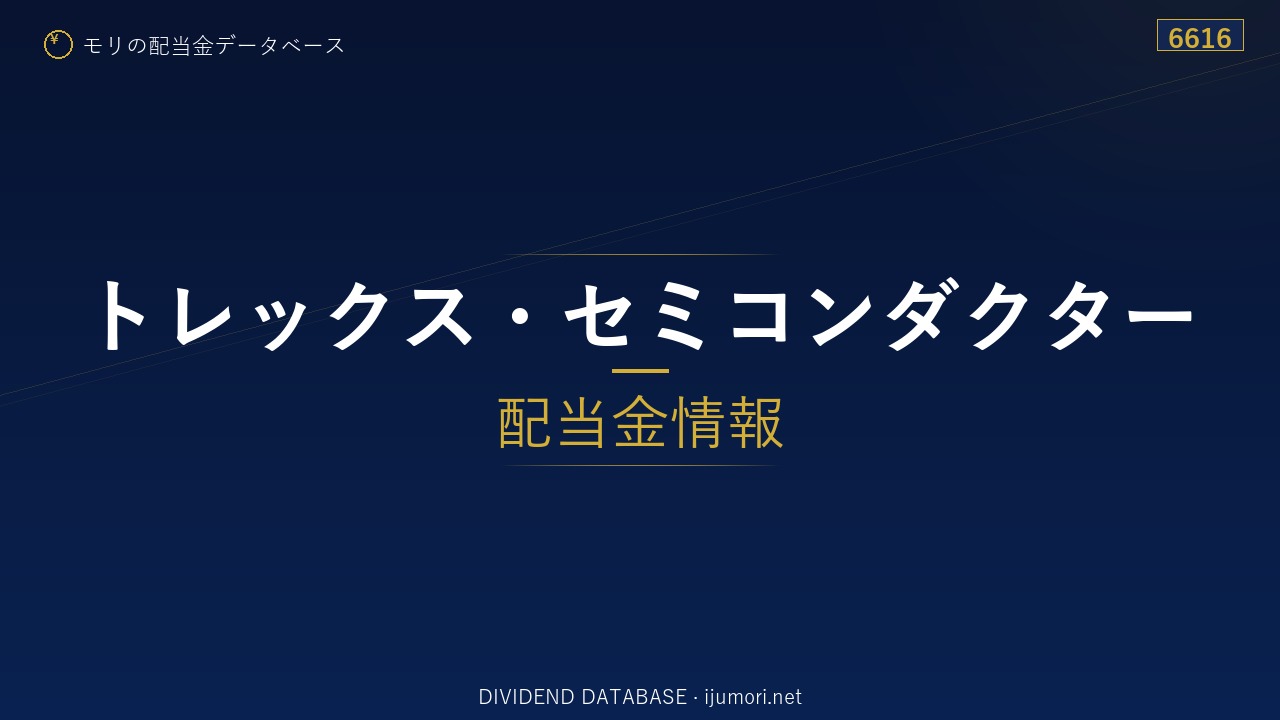 ¥ モリの配当金データベース

6616

トレックス・セミコンダクター

配当金情報

DIVIDEND DATABASE · ijumori.net